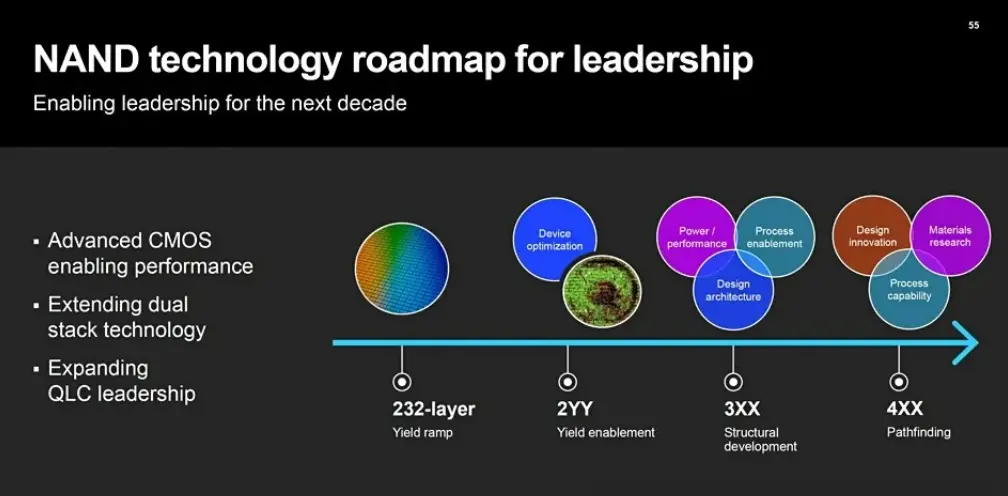 55

NAND technology roadmap for leadership

Enabling leadership for the next decade

▪ Advanced CMOS enabling performance
▪ Extending dual stack technology
▪ Expanding QLC leadership

Device optimization

Power / performance

Process enablement

Design architecture

Design innovation

Materials research

Process capability

232-layer
Yield ramp

2YY
Yield enablement

3XX
Structural development

4XX
Pathfinding